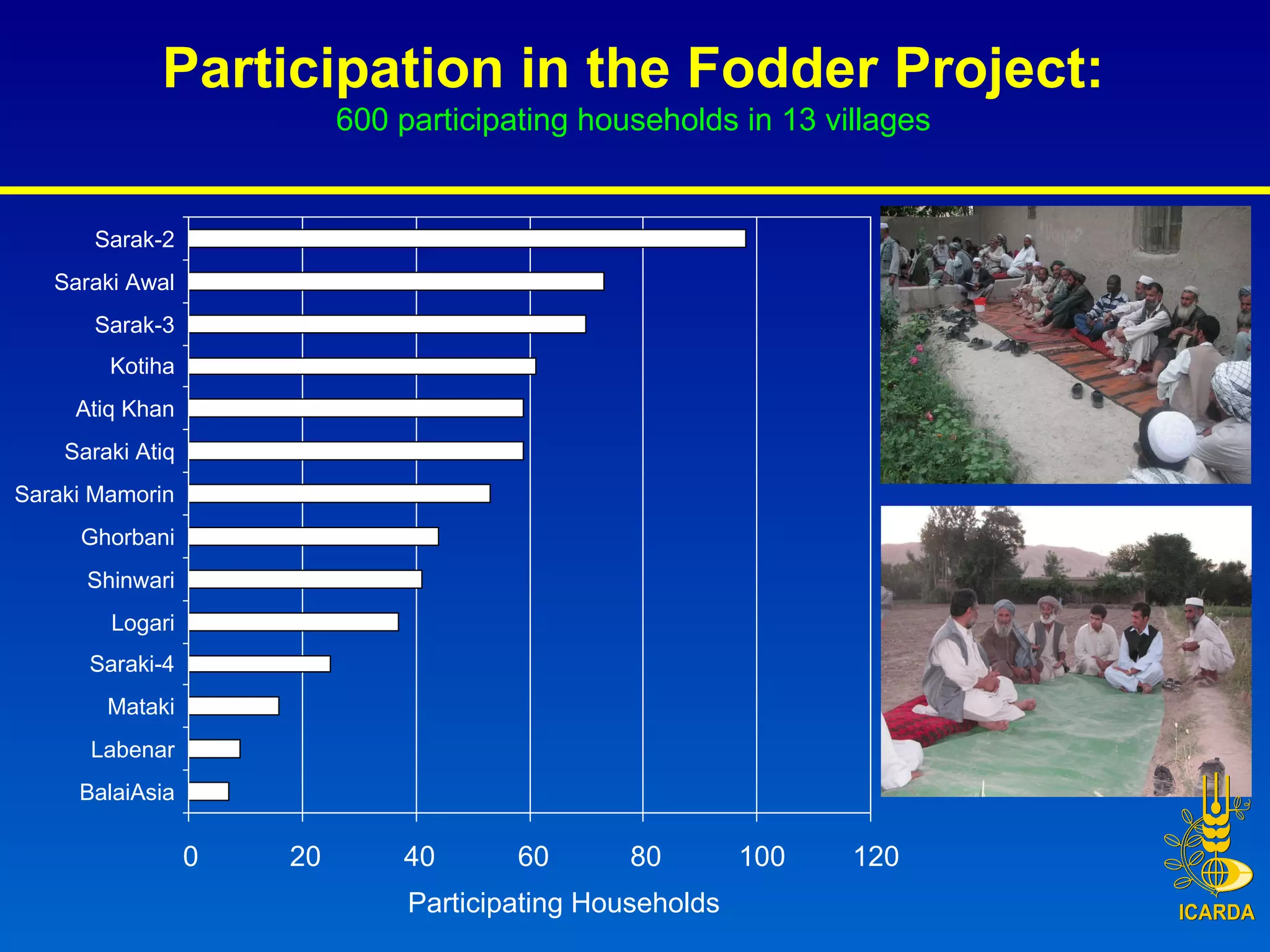 Participation in the Fodder Project:
600 participating households in 13 villages

Sarak-2
Saraki Awal
Sarak-3
Kotiha
Atiq Khan
Saraki Atiq
Saraki Mamorin
Ghorbani
Shinwari
Logari
Saraki-4
Mataki
Labenar
BalaiAsia

0 20 40 60 80 100 120

Participating Households

ICARDA